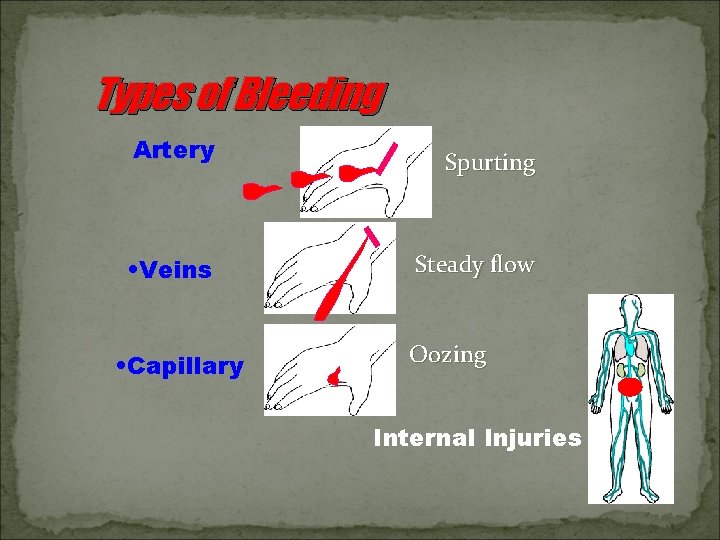 Types of Bleeding

Artery

Spurting

•Veins

Steady flow

•Capillary

Oozing

Internal Injuries